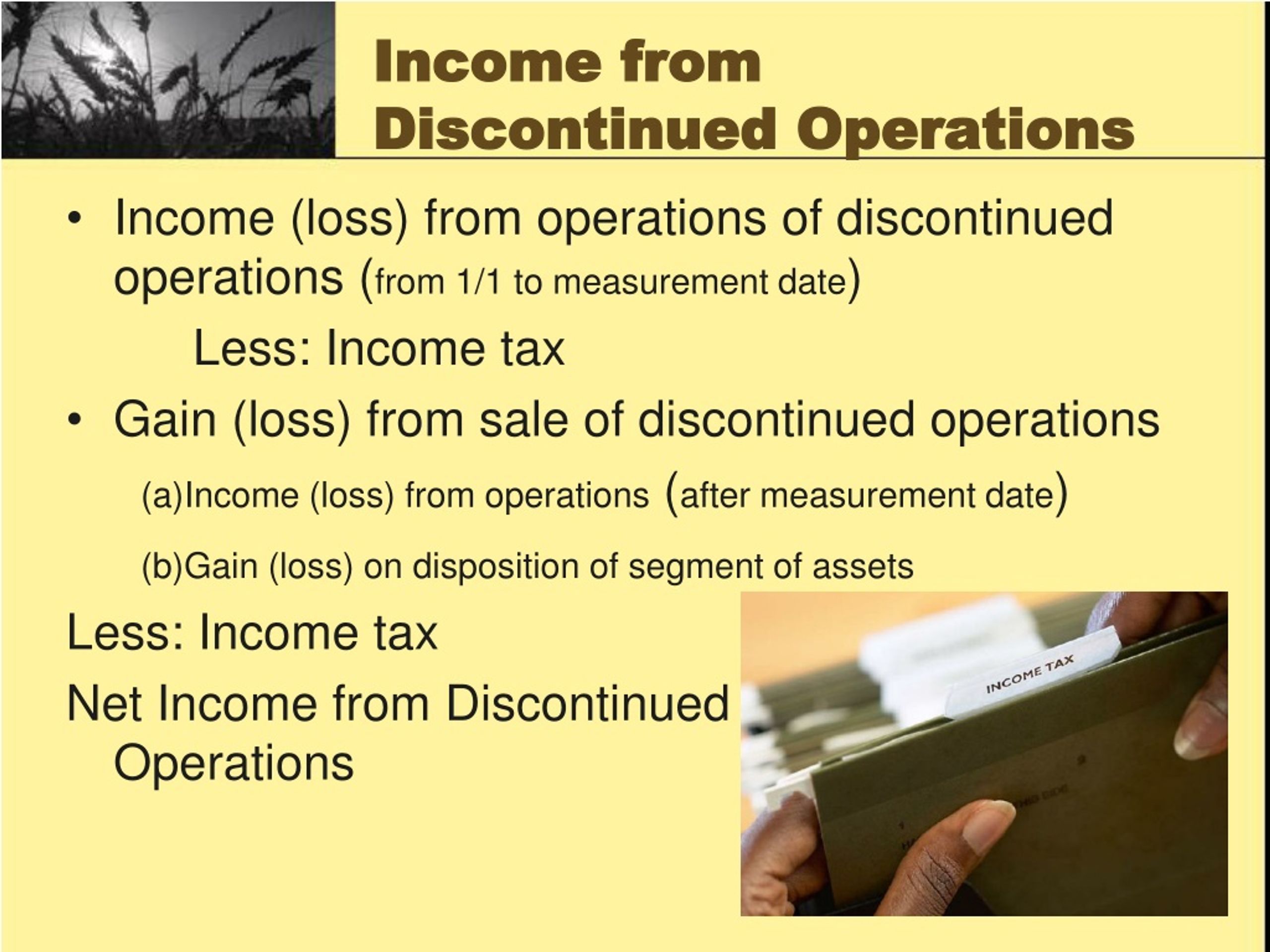 Income from Discontinued Operations

• Income (loss) from operations of discontinued operations (from 1/1 to measurement date)

Less: Income tax

• Gain (loss) from sale of discontinued operations

(a)Income (loss) from operations (after measurement date)

(b)Gain (loss) on disposition of segment of assets

Less: Income tax

Net Income from Discontinued Operations

INCOME TAX